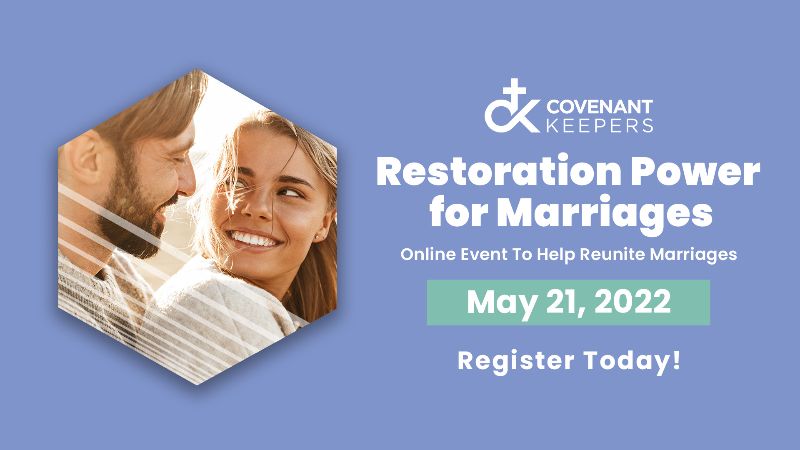 COVENANT KEEPERS

Restoration Power for Marriages

Online Event To Help Reunite Marriages

May 21, 2022

Register Today!